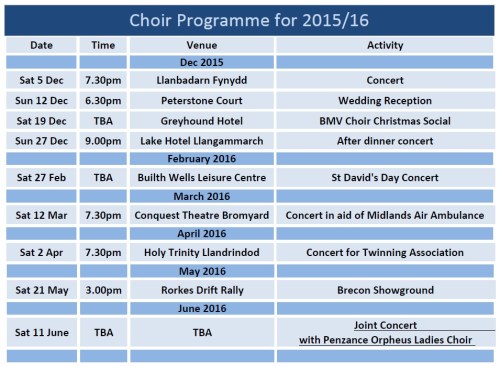 Choir Programme for 2015/16

| Date | Time | Venue | Activity |
|---|---|---|---|
| | | Dec 2015 | |
| Sat 5 Dec | 7.30pm | Llanbadarn Fynydd | Concert |
| Sun 12 Dec | 6.30pm | Peterstone Court | Wedding Reception |
| Sat 19 Dec | TBA | Greyhound Hotel | BMV Choir Christmas Social |
| Sun 27 Dec | 9.00pm | Lake Hotel Llangammarch | After dinner concert |
| | | February 2016 | |
| Sat 27 Feb | TBA | Builth Wells Leisure Centre | St David's Day Concert |
| | | March 2016 | |
| Sat 12 Mar | 7.30pm | Conquest Theatre Bromyard | Concert in aid of Midlands Air Ambulance |
| | | April 2016 | |
| Sat 2 Apr | 7.30pm | Holy Trinity Llandrindod | Concert for Twinning Association |
| | | May 2016 | |
| Sat 21 May | 3.00pm | Rorkes Drift Rally | Brecon Showground |
| | | June 2016 | |
| Sat 11 June | TBA | TBA | Joint Concert with Penzance Orpheus Ladies Choir |
| | | | |